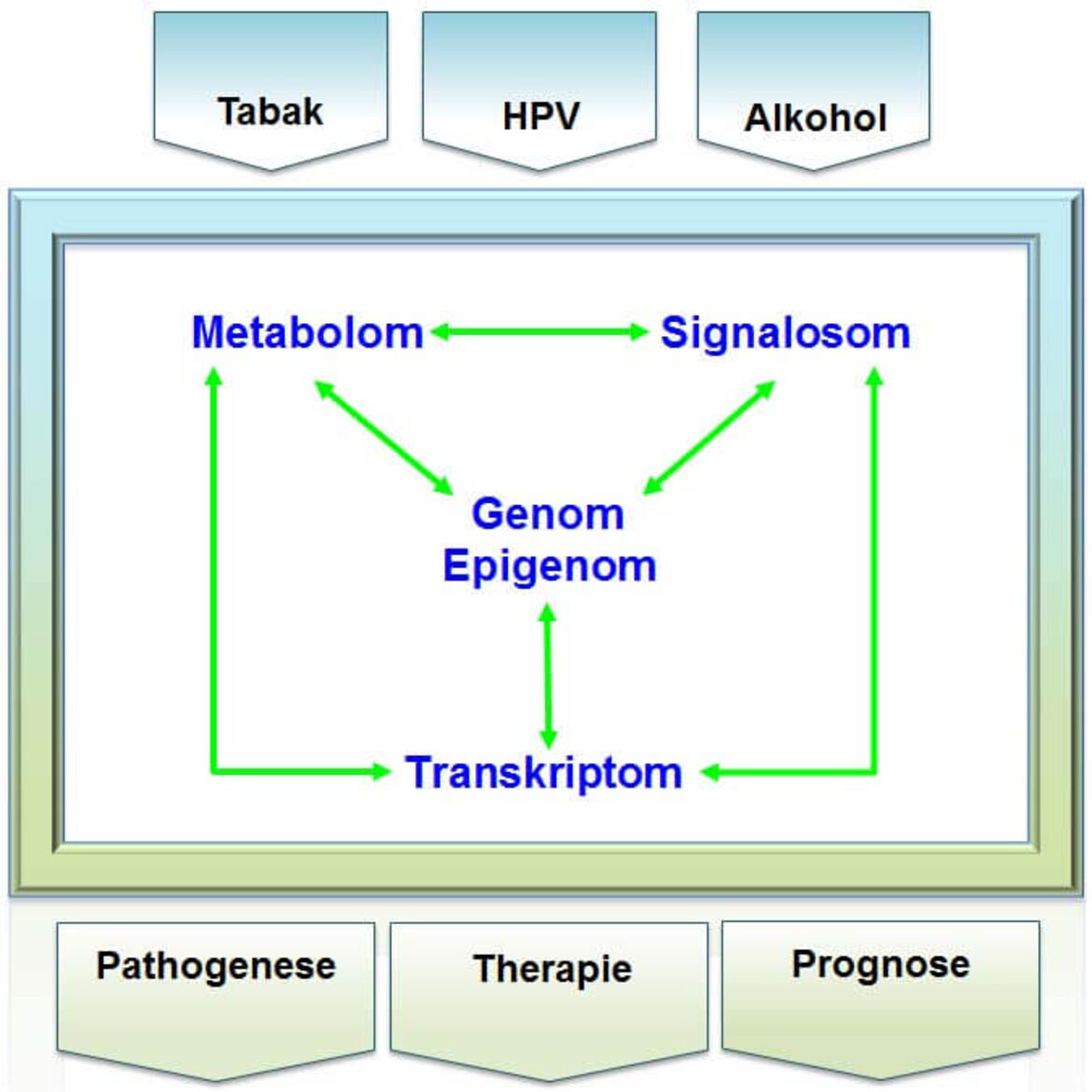 Tabak

HPV

Alkohol

Metabolom

Signalosom

Genom
Epigenom

Transkriptom

Pathogenese

Therapie

Prognose